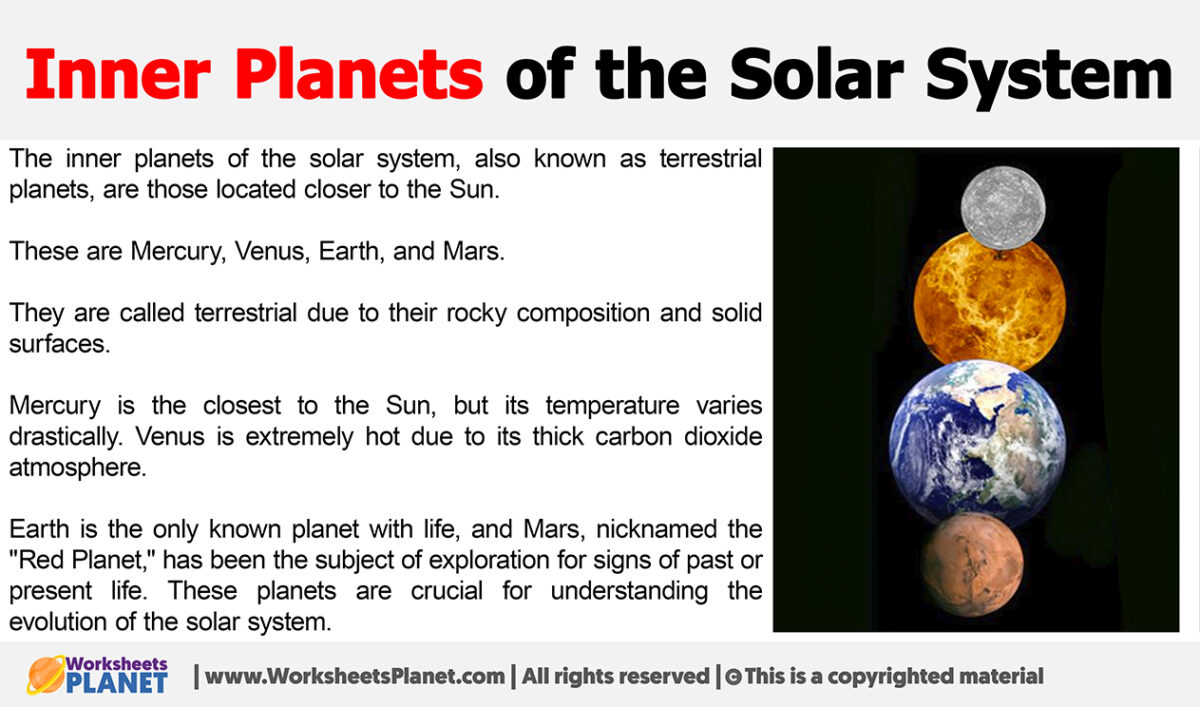 Inner Planets of the Solar System

The inner planets of the solar system, also known as terrestrial planets, are those located closer to the Sun.

These are Mercury, Venus, Earth, and Mars.

They are called terrestrial due to their rocky composition and solid surfaces.

Mercury is the closest to the Sun, but its temperature varies drastically. Venus is extremely hot due to its thick carbon dioxide atmosphere.

Earth is the only known planet with life, and Mars, nicknamed the "Red Planet," has been the subject of exploration for signs of past or present life. These planets are crucial for understanding the evolution of the solar system.

Worksheets PLANET | www.WorksheetsPlanet.com | All rights reserved | © This is a copyrighted material